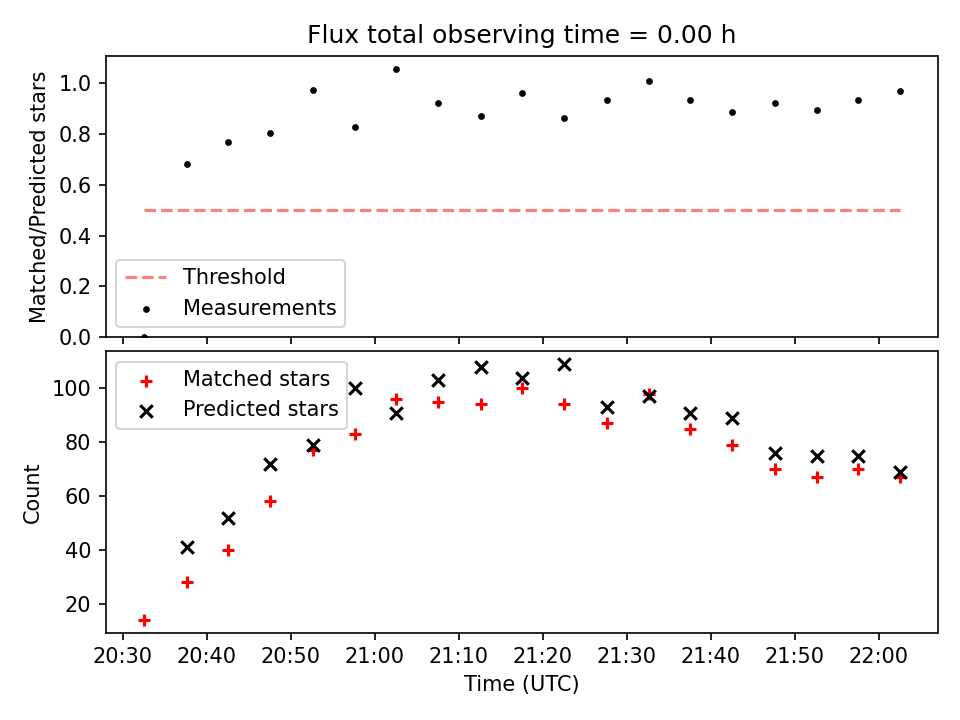 Flux total observing time = 0.00 h

Matched/Predicted stars

1.0
0.8
0.6
0.4
0.2
0.0

Threshold
Measurements

Matched stars
Predicted stars

Count

100
80
60
40
20

20:30 20:40 20:50 21:00 21:10 21:20 21:30 21:40 21:50 22:00

Time (UTC)